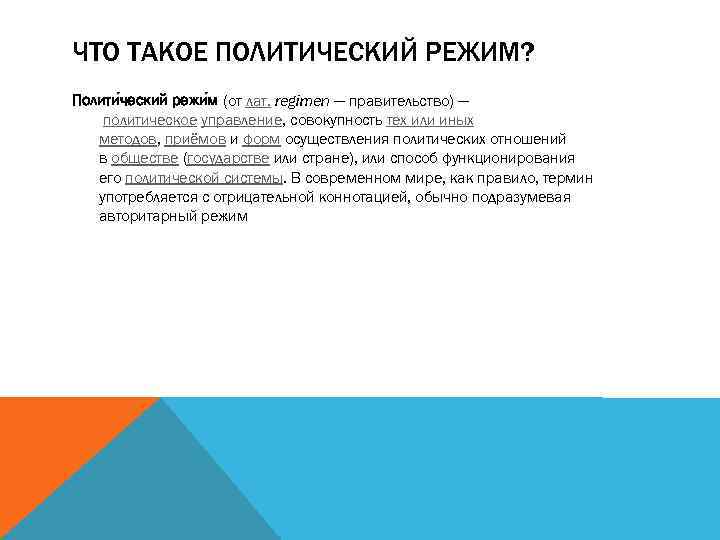 ЧТО ТАКОЕ ПОЛИТИЧЕСКИЙ РЕЖИМ?

Полити́ческий режи́м (от лат. regimen — правительство) — политическое управление, совокупность тех или иных методов, приёмов и форм осуществления политических отношений в обществе (государстве или стране), или способ функционирования его политической системы. В современном мире, как правило, термин употребляется с отрицательной коннотацией, обычно подразумевая авторитарный режим